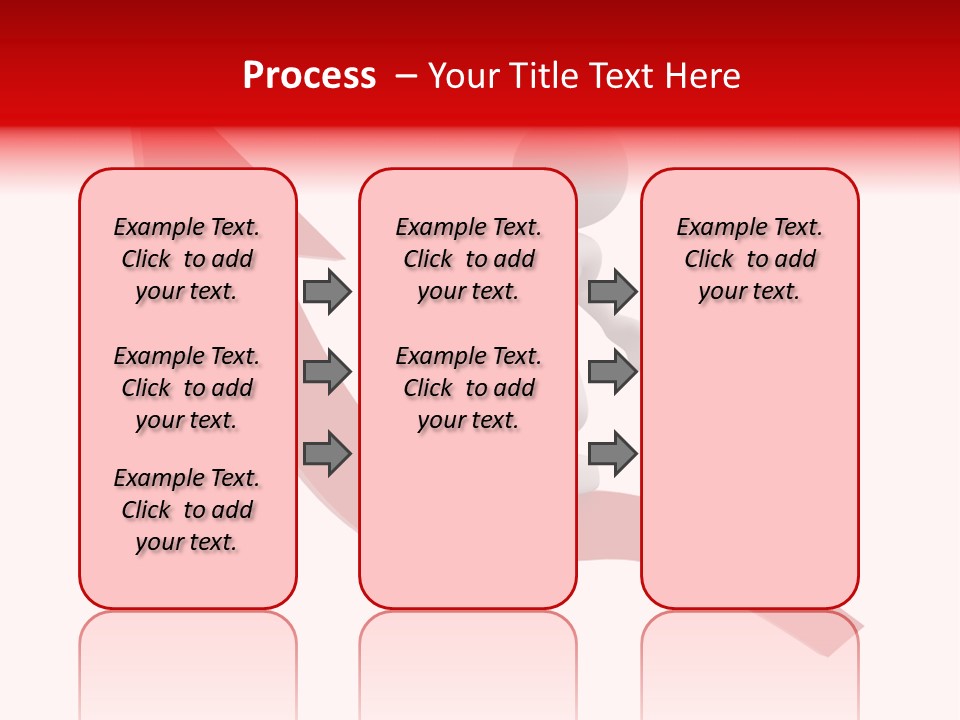 Process – Your Title Text Here

Example Text. Click to add your text.

Example Text. Click to add your text.

Example Text. Click to add your text.

Example Text. Click to add your text.

Example Text. Click to add your text.

Example Text. Click to add your text.